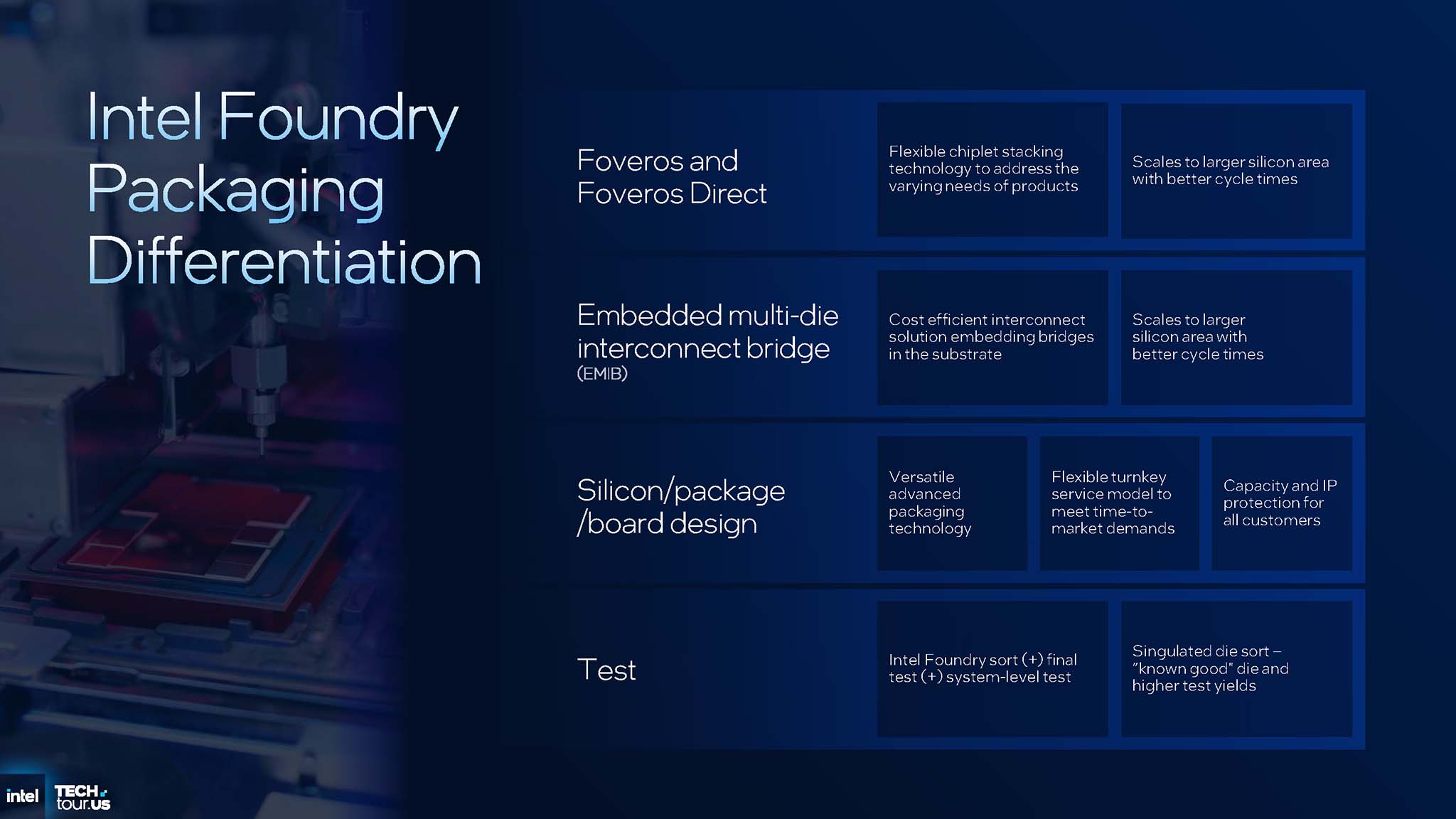 Intel Foundry Packaging Differentiation

Foveros and Foveros Direct

Flexible chiplet stacking technology to address the varying needs of products

Scales to larger silicon area with better cycle times

Embedded multi-die interconnect bridge (EMIB)

Cost efficient interconnect solution embedding bridges in the substrate

Scales to larger silicon area with better cycle times

Silicon/package /board design

Versatile advanced packaging technology

Flexible turnkey service model to meet time-to-market demands

Capacity and IP protection for all customers

Test

Intel Foundry sort (+) final test (+) system-level test

Singulated die sort – "known good" die and higher test yields

intel TECH tour.US